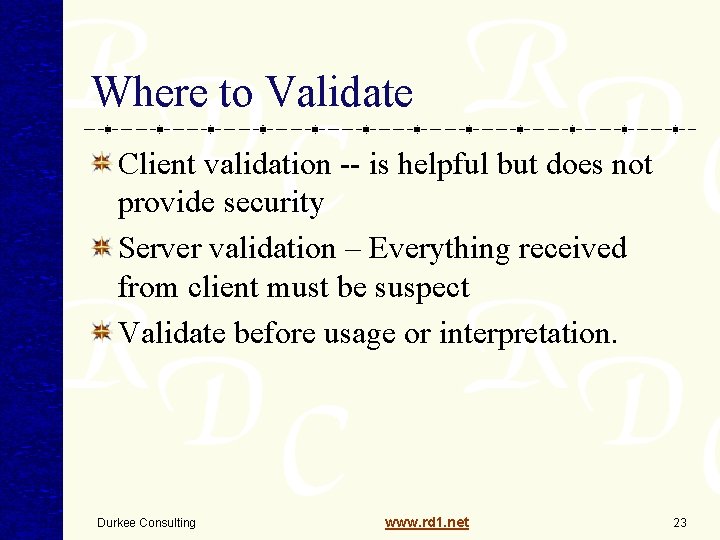 Where to Validate

Client validation -- is helpful but does not provide security

Server validation – Everything received from client must be suspect

Validate before usage or interpretation.

Durkee Consulting

www.rd1.net

23